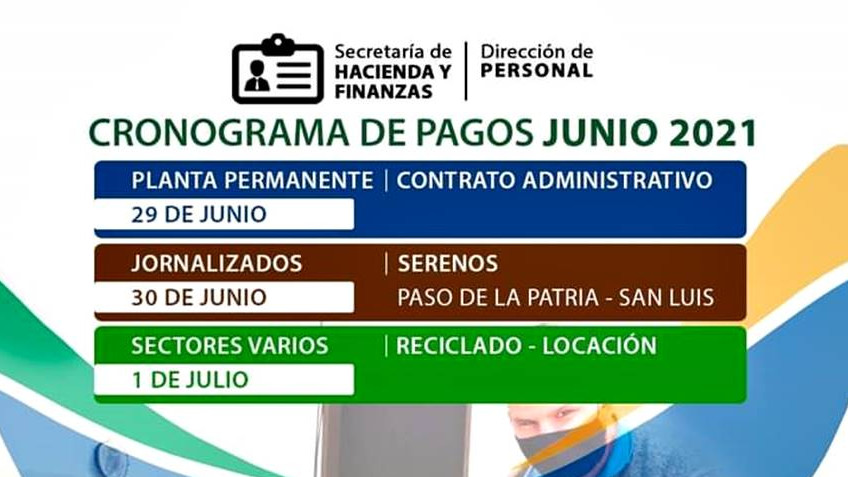 Secretaría de HACIENDA Y FINANZAS | Dirección de PERSONAL

CRONOGRAMA DE PAGOS JUNIO 2021

PLANTA PERMANENTE | CONTRATO ADMINISTRATIVO
29 DE JUNIO

JORNALIZADOS | SERENOS
30 DE JUNIO
PASO DE LA PATRIA - SAN LUIS

SECTORES VARIOS | RECICLADO - LOCACIÓN
1 DE JULIO